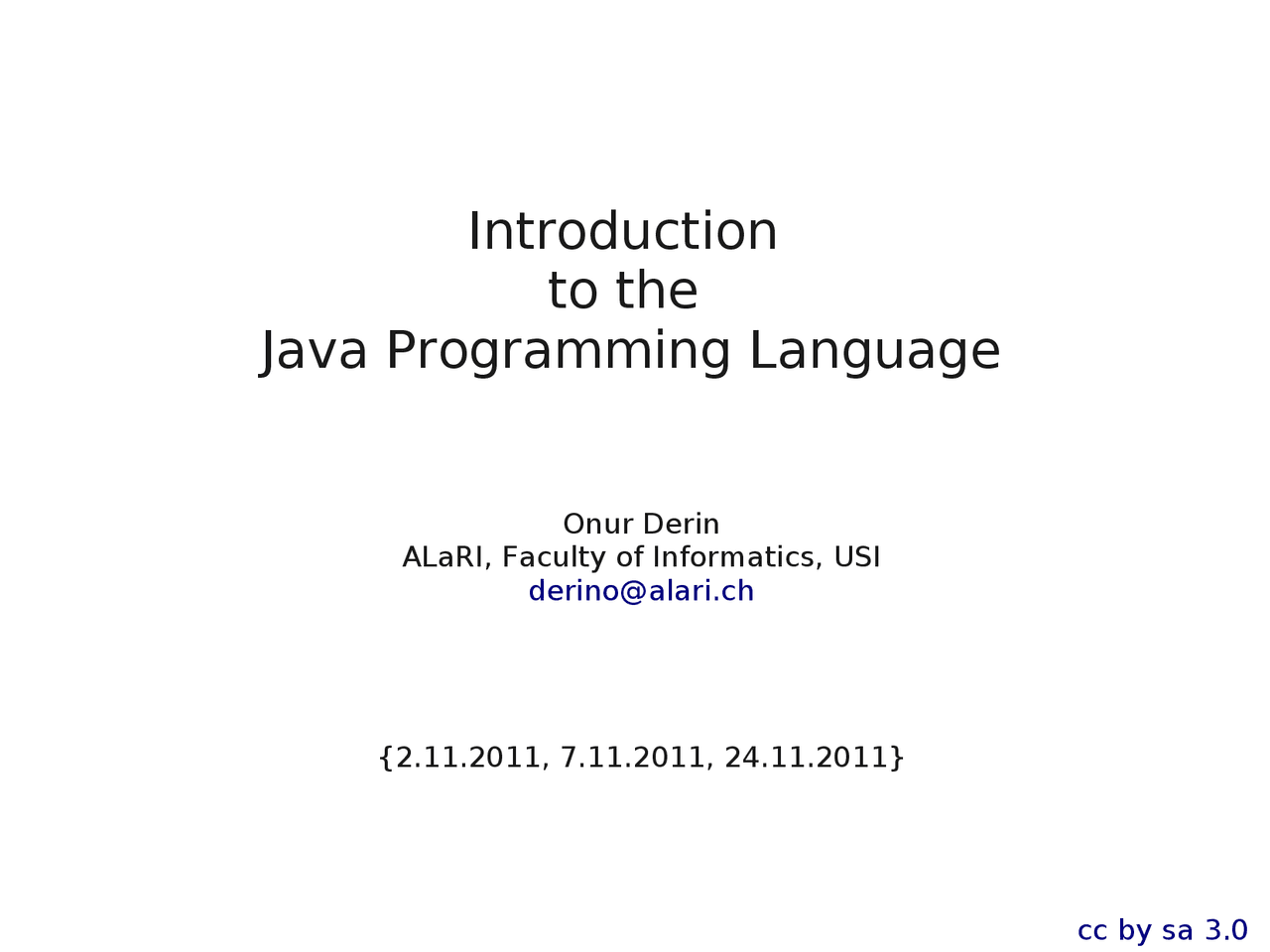 Introduction
to the
Java Programming Language

Onur Derin
ALaRI, Faculty of Informatics, USI
derino@alari.ch

{2.11.2011, 7.11.2011, 24.11.2011}

cc by sa 3.0